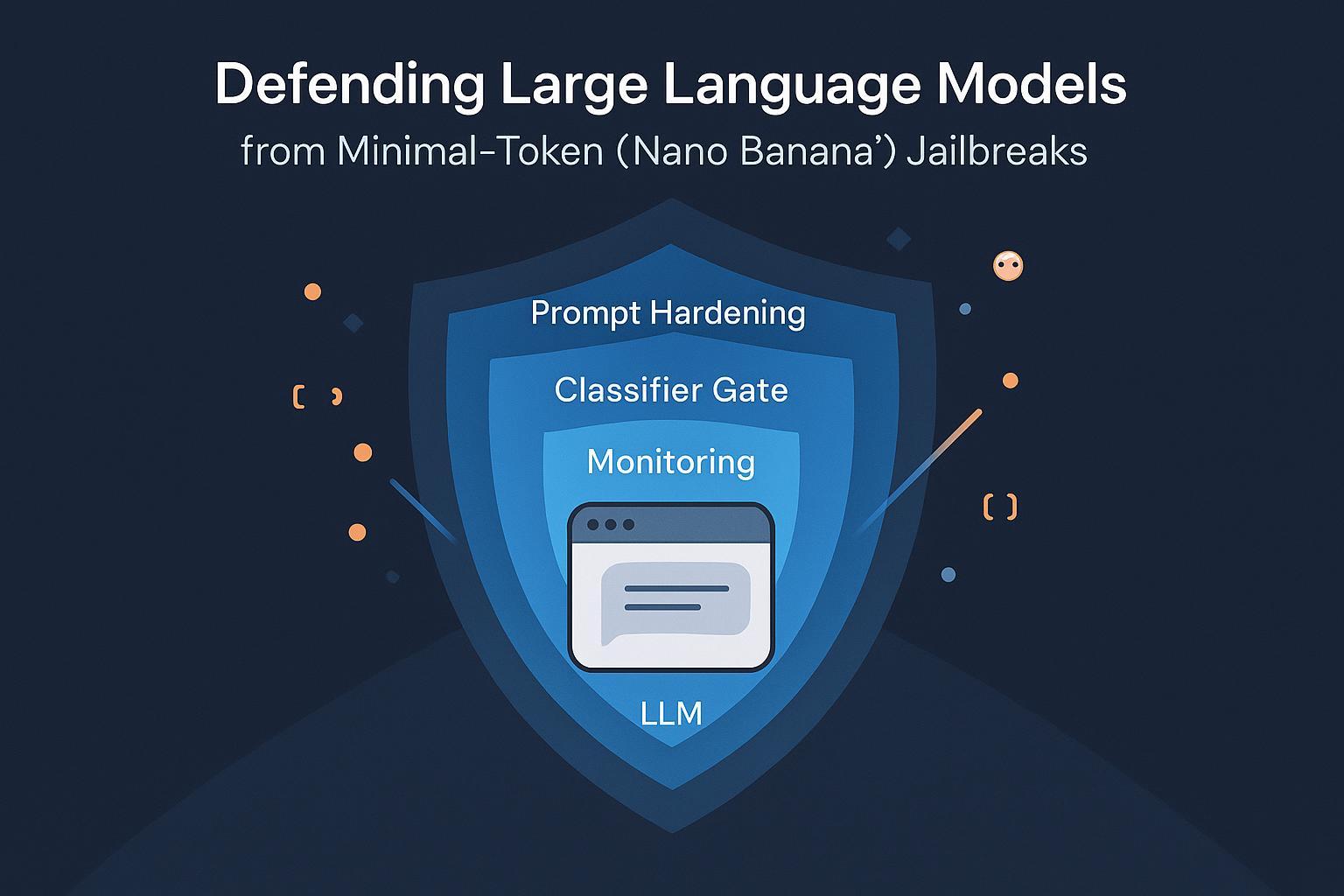 Defending Large Language Models
from Minimal-Token (Nano Banana') Jailbreaks

Prompt Hardening

Classifier Gate

Monitoring

LLM